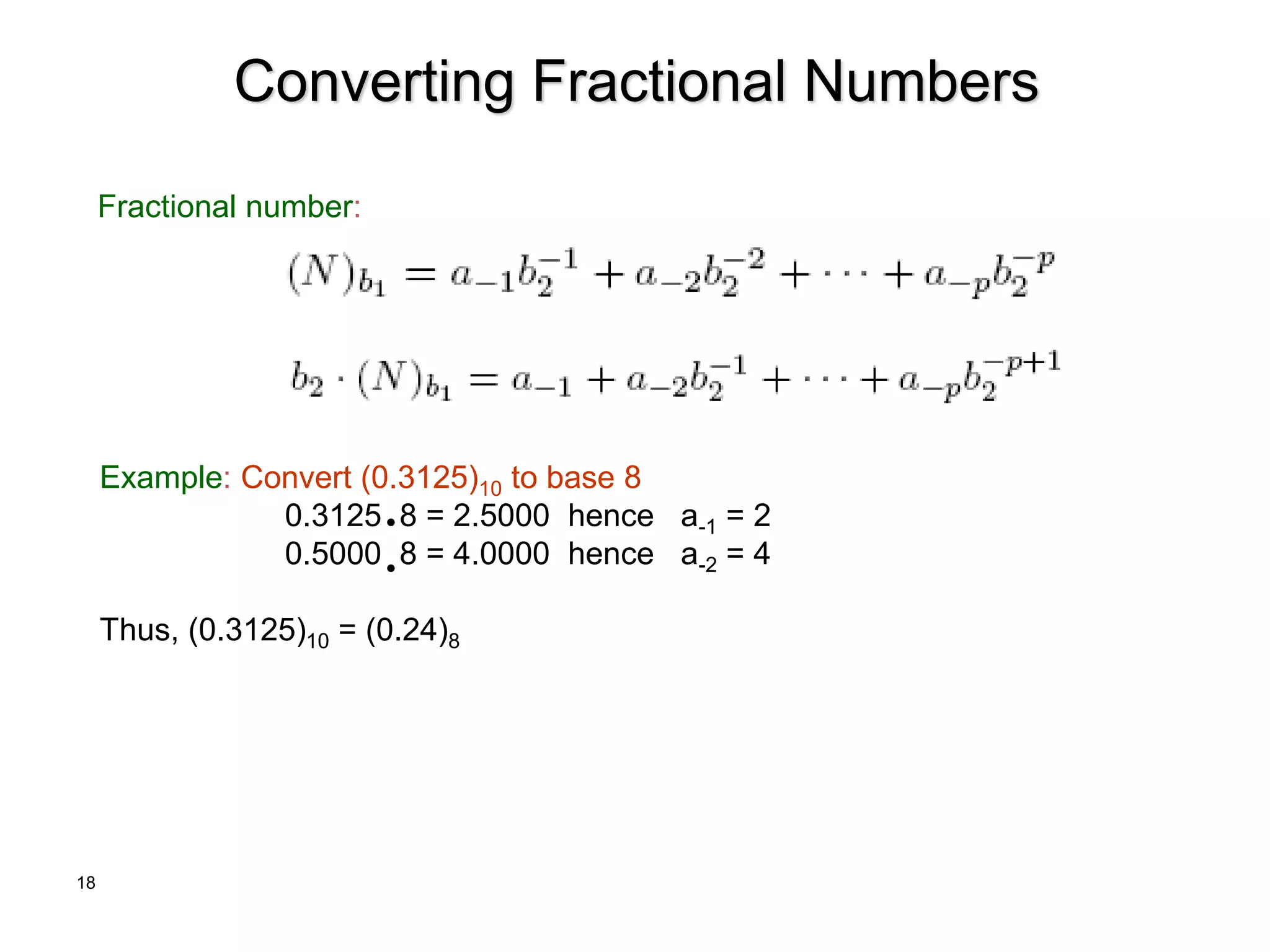 Converting Fractional Numbers

Fractional number:

$(N)_{b_1} = a_{-1}b_2^{-1} + a_{-2}b_2^{-2} + \cdots + a_{-p}b_2^{-p}$

$b_2 \cdot (N)_{b_1} = a_{-1} + a_{-2}b_2^{-1} + \cdots + a_{-p}b_2^{-p+1}$

Example: Convert $(0.3125)_{10}$ to base 8

$0.3125 \cdot 8 = 2.5000$ hence $a_{-1} = 2$

$0.5000 \cdot 8 = 4.0000$ hence $a_{-2} = 4$

Thus, $(0.3125)_{10} = (0.24)_8$

18